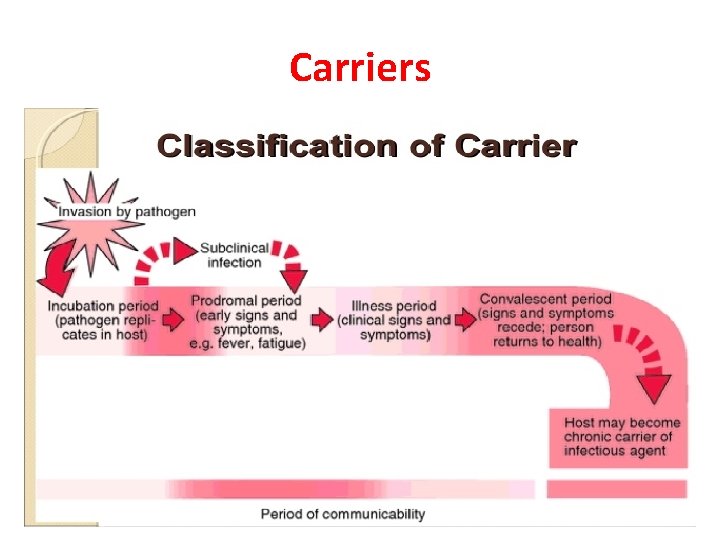 Carriers

Classification of Carrier

Invasion by pathogen

Subclinical infection

Incubation period (pathogen replicates in host)

Prodromal period (early signs and symptoms, e.g. fever, fatigue)

Illness period (clinical signs and symptoms)

Convalescent period (signs and symptoms recede; person returns to health)

Host may become chronic carrier of infectious agent

Period of communicability